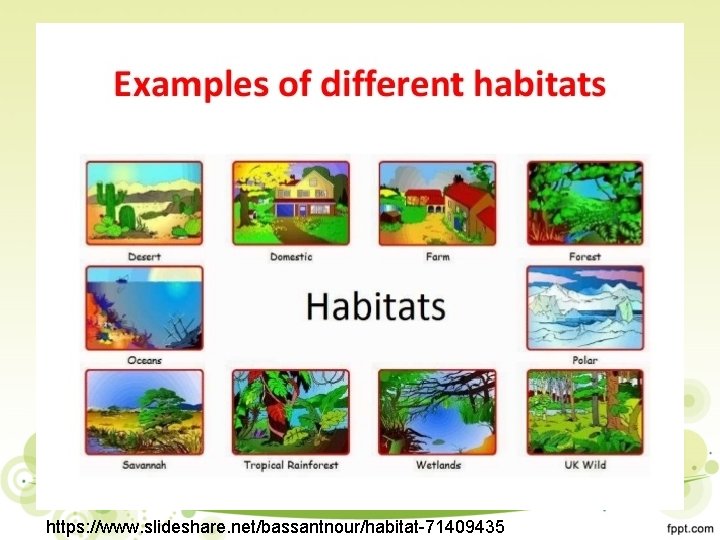 Examples of different habitats

Desert

Domestic

Farm

Forest

Oceans

Habitats

Polar

Savannah

Tropical Rainforest

Wetlands

UK Wild

https://www.slideshare.net/bassantnour/habitat-71409435

fppt.com